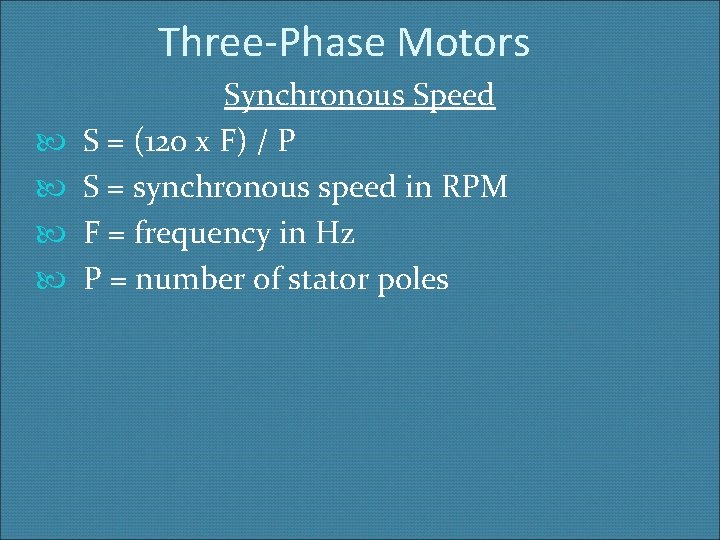 Three-Phase Motors

Synchronous Speed

S = (120 x F) / P
S = synchronous speed in RPM
F = frequency in Hz
P = number of stator poles